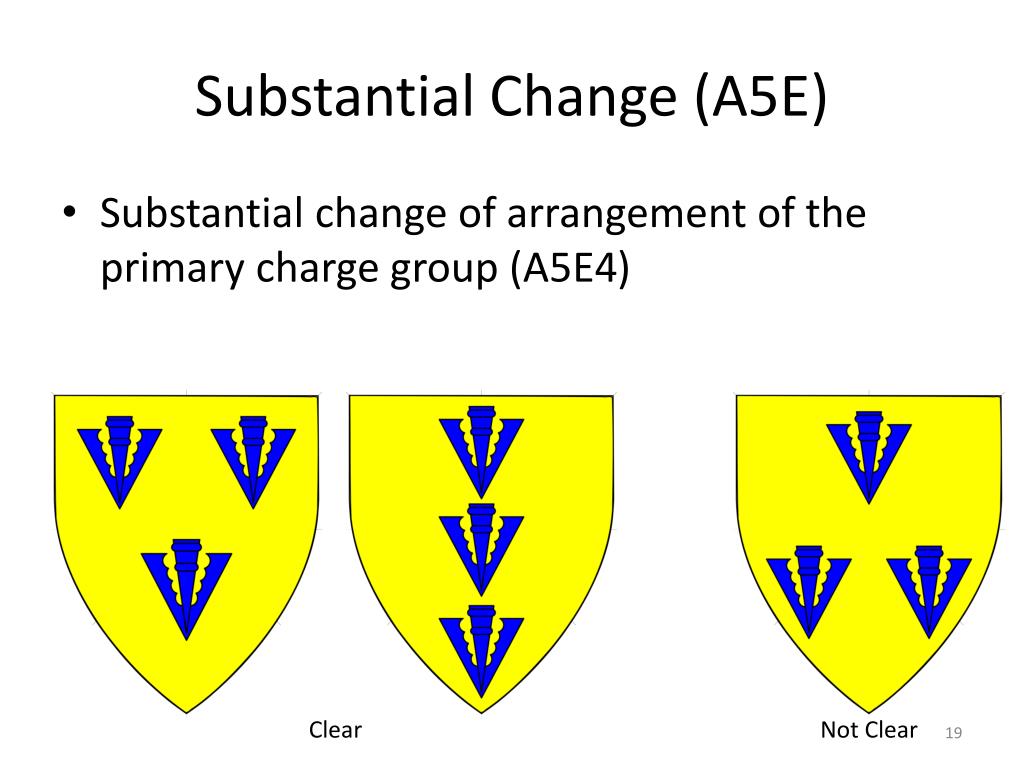 Substantial Change (A5E)

• Substantial change of arrangement of the primary charge group (A5E4)

Clear

Not Clear

19